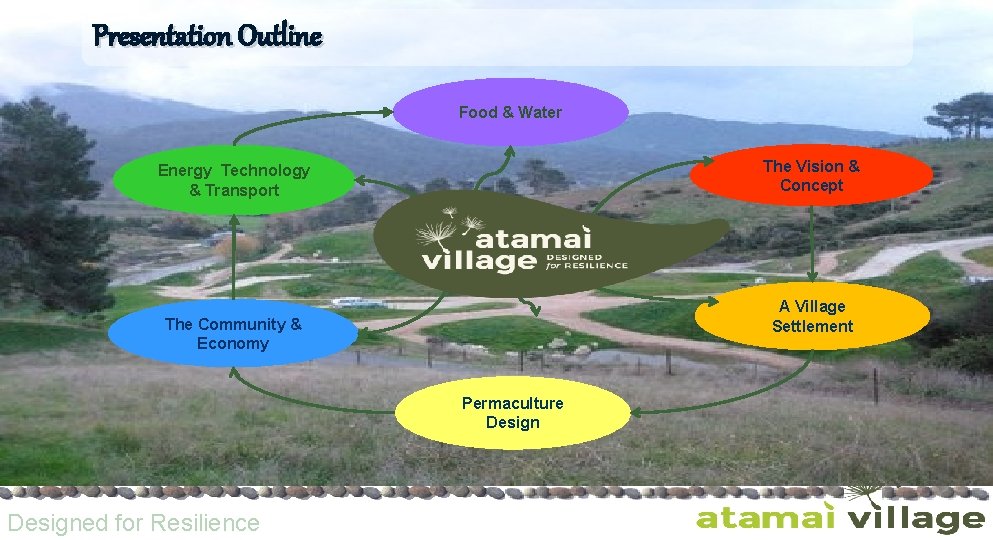 Presentation Outline

Food & Water

Energy Technology & Transport

The Vision & Concept

atamai village DESIGNED for RESILIENCE

The Community & Economy

A Village Settlement

Permaculture Design

Designed for Resilience

atamai village